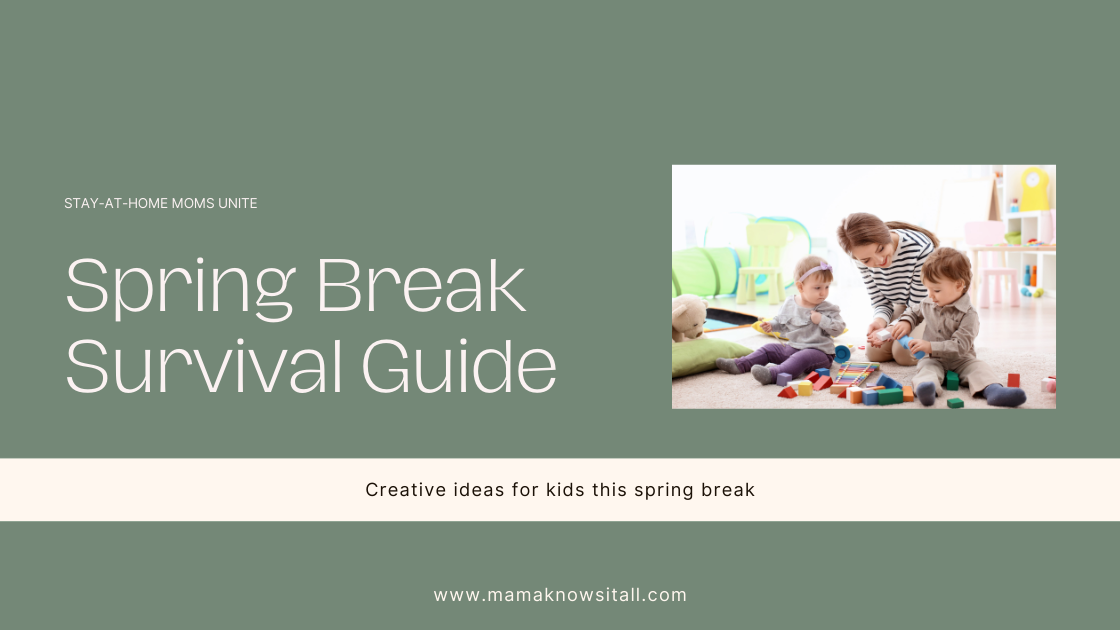 STAY-AT-HOME MOMS UNITE

Spring Break Survival Guide

Creative ideas for kids this spring break

www.mamaknowsitall.com